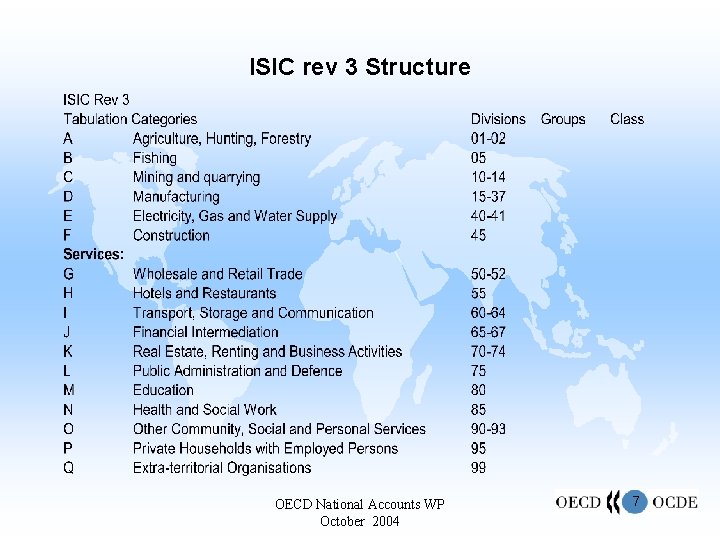 ISIC rev 3 Structure

ISIC Rev 3

| Tabulation | Categories | Divisions | Groups | Class |
|---|---|---|---|---|
| A | Agriculture, Hunting, Forestry | 01-02 | | |
| B | Fishing | 05 | | |
| C | Mining and quarrying | 10-14 | | |
| D | Manufacturing | 15-37 | | |
| E | Electricity, Gas and Water Supply | 40-41 | | |
| F | Construction | 45 | | |
| Services: | | | | |
| G | Wholesale and Retail Trade | 50-52 | | |
| H | Hotels and Restaurants | 55 | | |
| I | Transport, Storage and Communication | 60-64 | | |
| J | Financial Intermediation | 65-67 | | |
| K | Real Estate, Renting and Business Activities | 70-74 | | |
| L | Public Administration and Defence | 75 | | |
| M | Education | 80 | | |
| N | Health and Social Work | 85 | | |
| O | Other Community, Social and Personal Services | 90-93 | | |
| P | Private Households with Employed Persons | 95 | | |
| Q | Extra-territorial Organisations | 99 | | |

OECD National Accounts WP
October 2004

OECD 7 OCDE